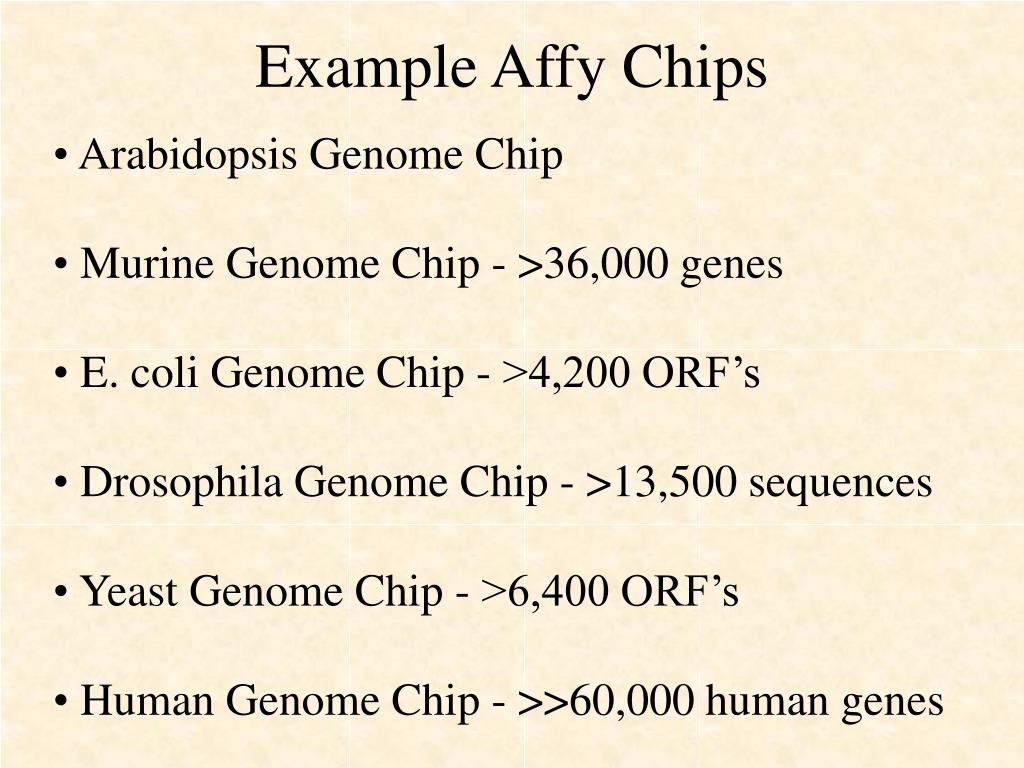 Example Affy Chips

• Arabidopsis Genome Chip

• Murine Genome Chip - >36,000 genes

• E. coli Genome Chip - >4,200 ORF’s

• Drosophila Genome Chip - >13,500 sequences

• Yeast Genome Chip - >6,400 ORF’s

• Human Genome Chip - >>60,000 human genes